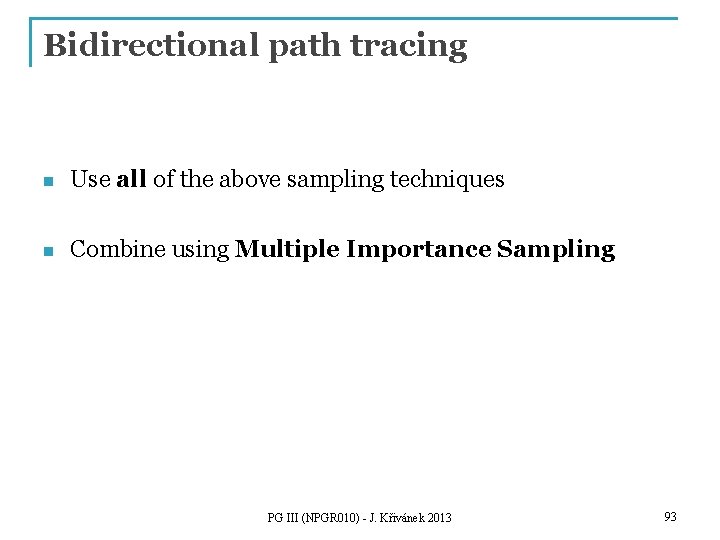 Bidirectional path tracing

Use all of the above sampling techniques

Combine using Multiple Importance Sampling

PG III (NPGR010) - J. Křivánek 2013

93